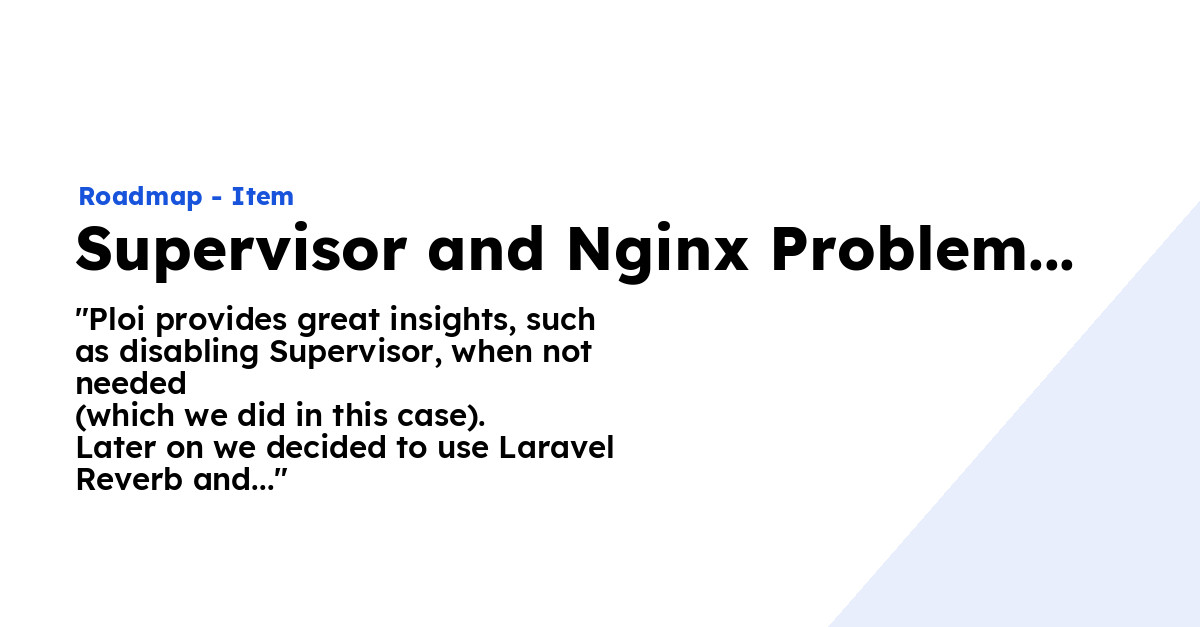 Roadmap - Item

Supervisor and Nginx Problem...

"Ploi provides great insights, such as disabling Supervisor, when not needed
(which we did in this case).
Later on we decided to use Laravel Reverb and..."